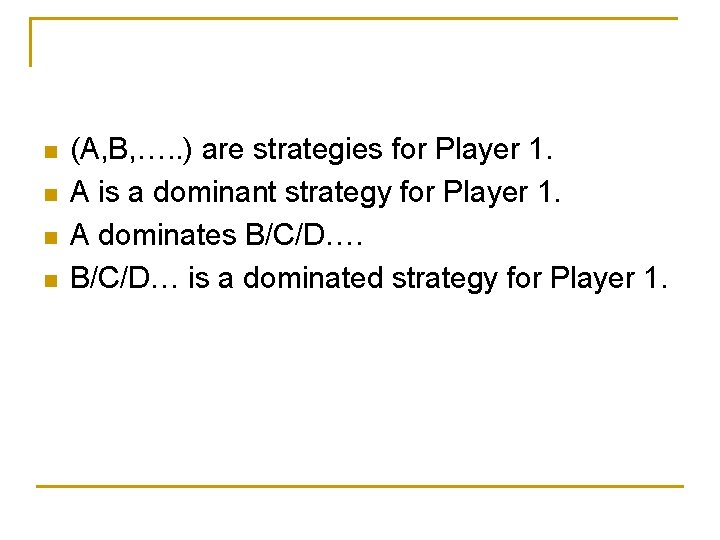 - (A,B,…..) are strategies for Player 1.
- A is a dominant strategy for Player 1.
- A dominates B/C/D….
- B/C/D… is a dominated strategy for Player 1.